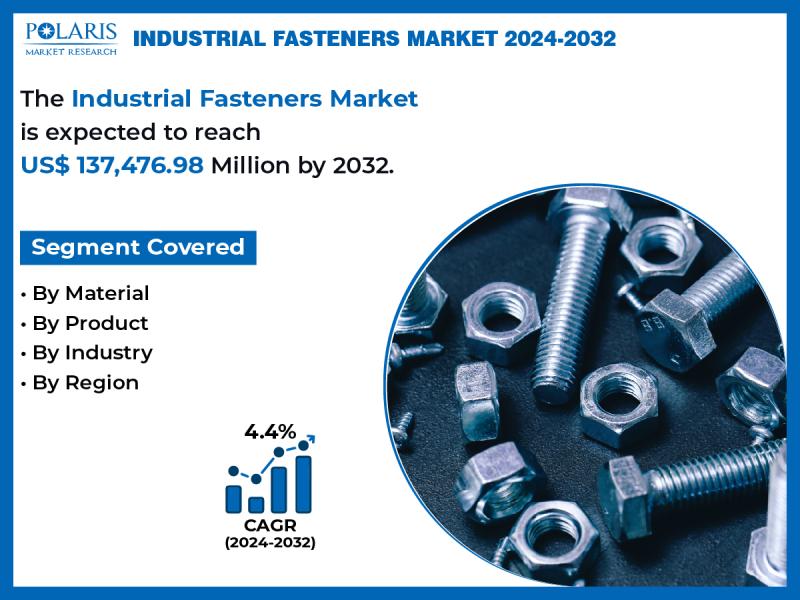 POLARIS
MARKET RESEARCH

INDUSTRIAL FASTENERS MARKET 2024-2032

The Industrial Fasteners Market is expected to reach US$ 137,476.98 Million by 2032.

Segment Covered

• By Material
• By Product
• By Industry
• By Region

4.4%
CAGR
(2024-2032)